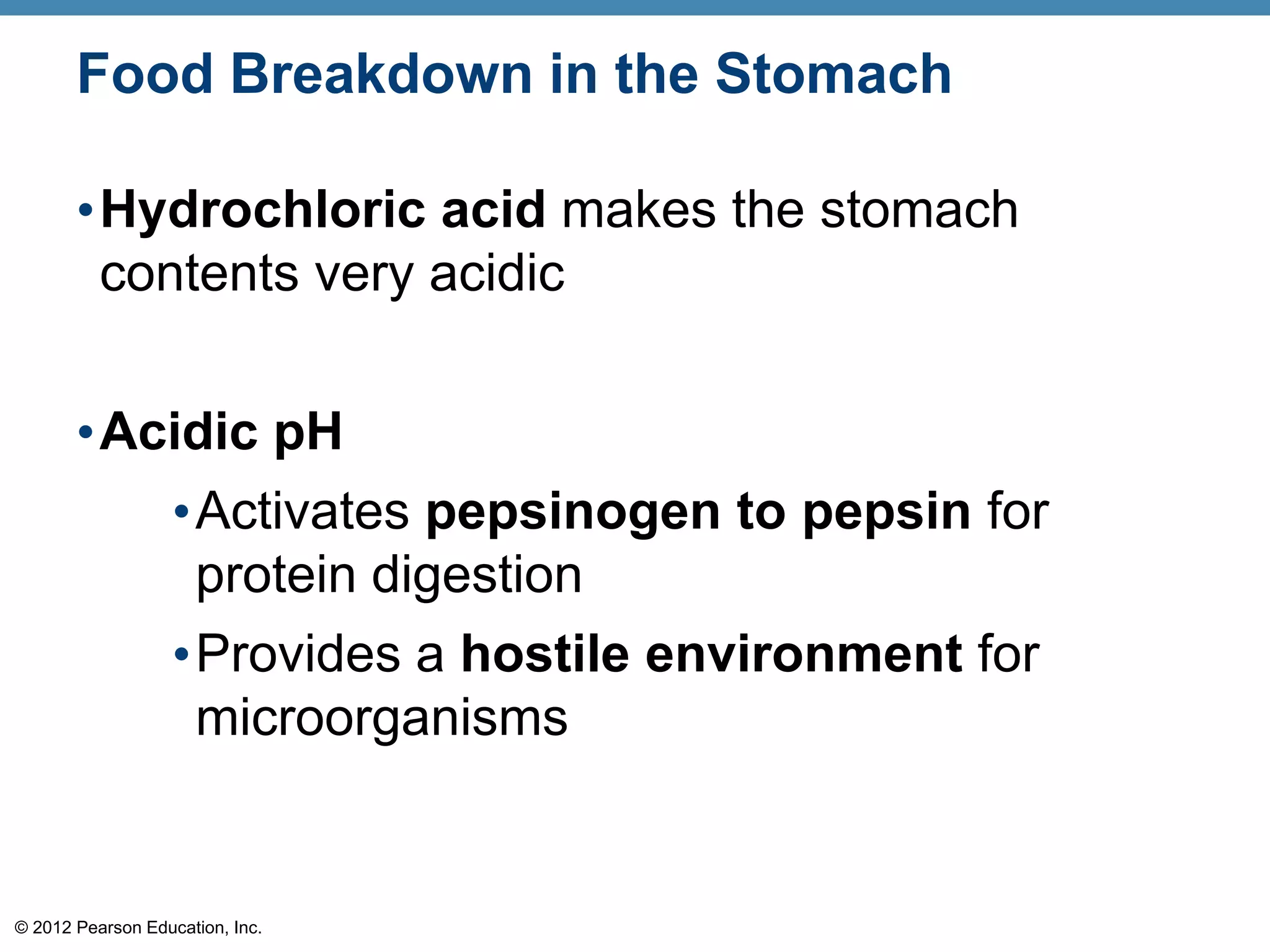 Food Breakdown in the Stomach

• Hydrochloric acid makes the stomach contents very acidic

• Acidic pH

• Activates pepsinogen to pepsin for protein digestion

• Provides a hostile environment for microorganisms

© 2012 Pearson Education, Inc.